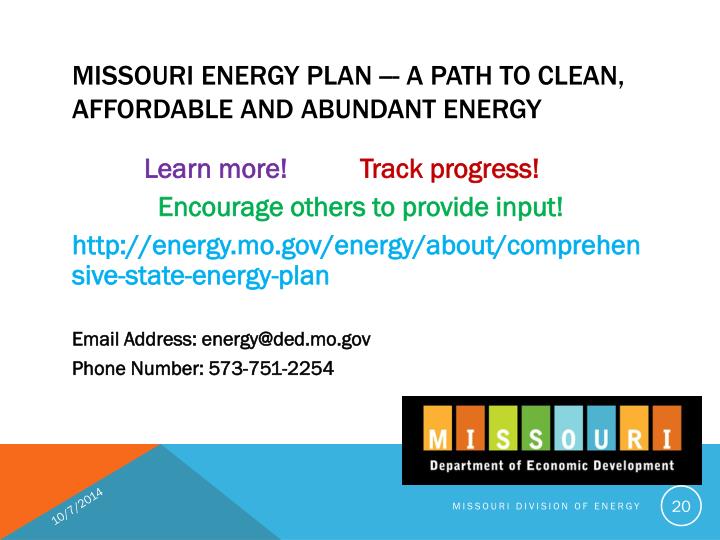 MISSOURI ENERGY PLAN — A PATH TO CLEAN, AFFORDABLE AND ABUNDANT ENERGY

Learn more! Track progress!

Encourage others to provide input!

http://energy.mo.gov/energy/about/comprehensive-state-energy-plan

Email Address: energy@ded.mo.gov

Phone Number: 573-751-2254

MISSOURI

Department of Economic Development

10/7/2014

MISSOURI DIVISION OF ENERGY

20